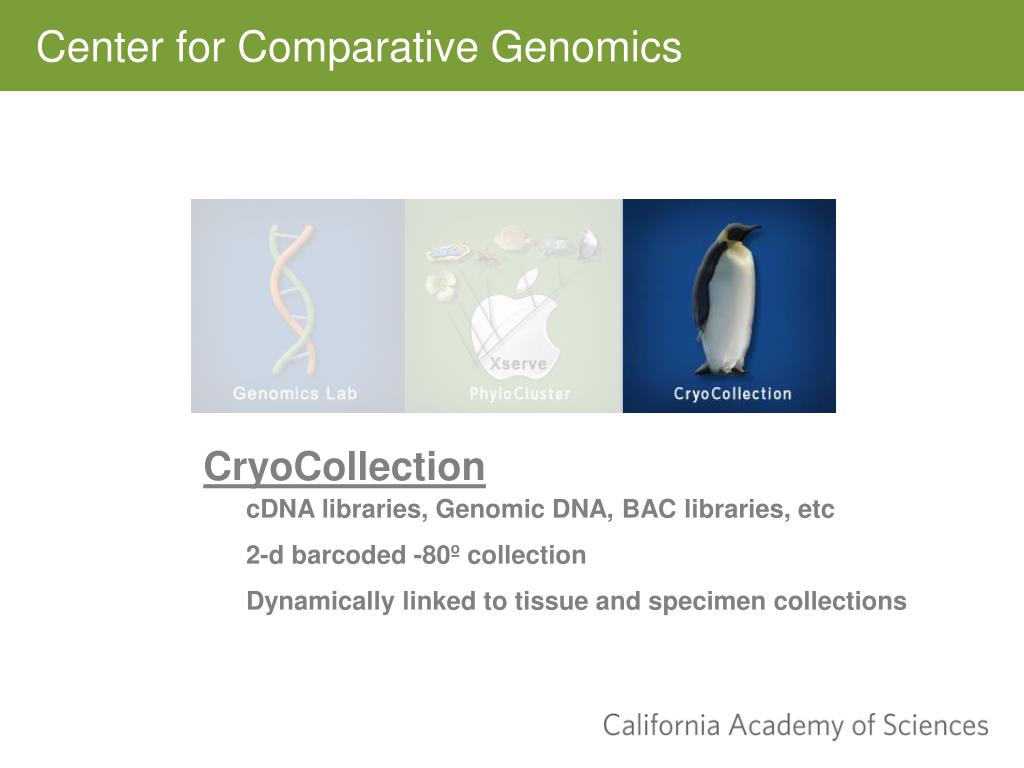 Center for Comparative Genomics

Genomics Lab
Xserve
PhyloCluster
CryoCollection

CryoCollection

cDNA libraries, Genomic DNA, BAC libraries, etc

2-d barcoded -80º collection

Dynamically linked to tissue and specimen collections

California Academy of Sciences